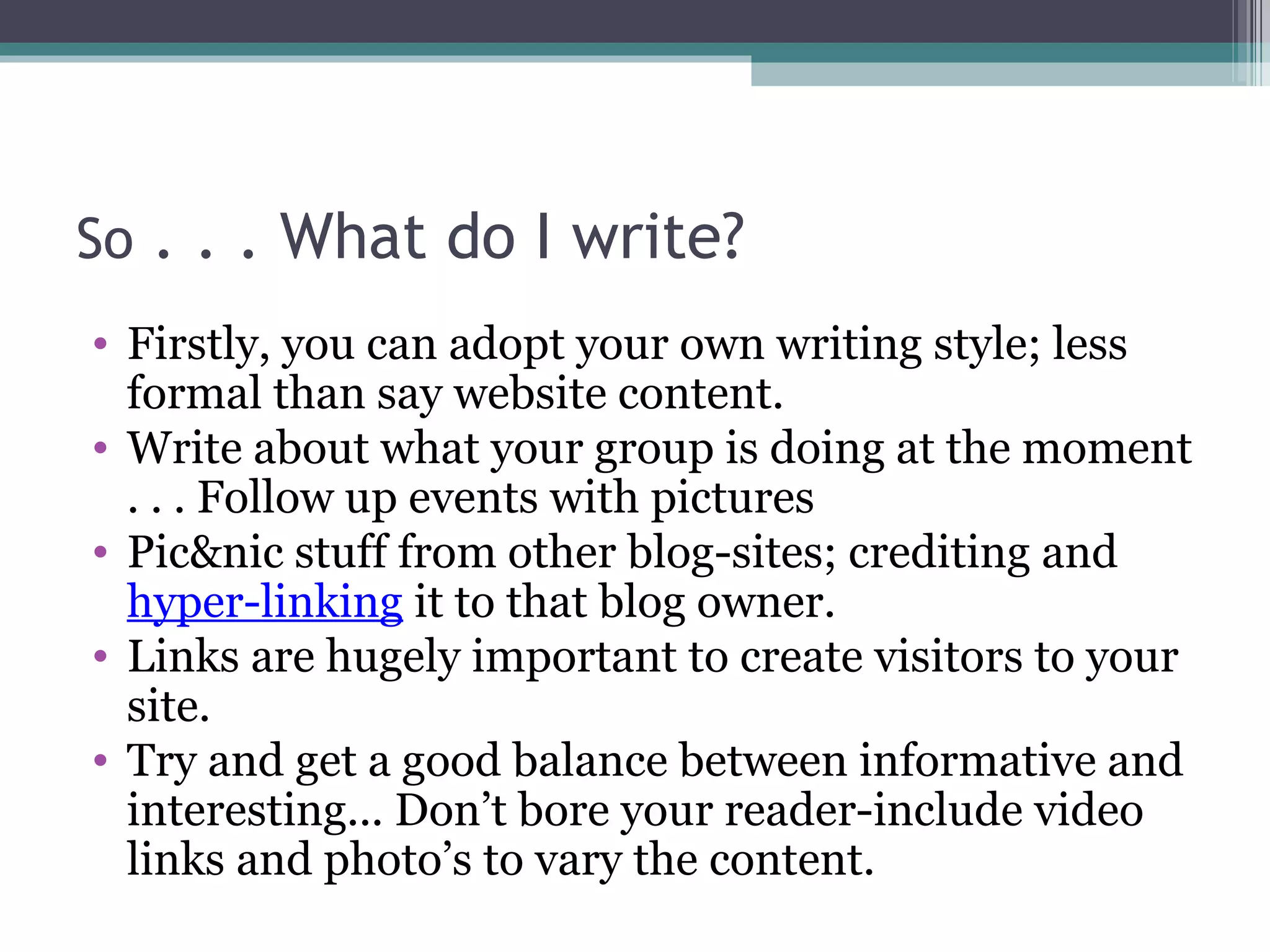 So . . . What do I write?

• Firstly, you can adopt your own writing style; less formal than say website content.
• Write about what your group is doing at the moment . . . Follow up events with pictures
• Pic&nic stuff from other blog-sites; crediting and hyper-linking it to that blog owner.
• Links are hugely important to create visitors to your site.
• Try and get a good balance between informative and interesting… Don’t bore your reader-include video links and photo’s to vary the content.